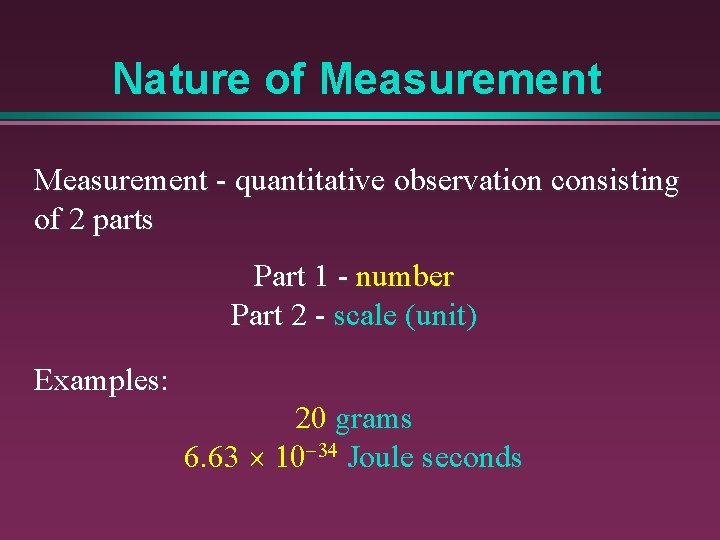 Nature of Measurement

Measurement - quantitative observation consisting of 2 parts

Part 1 - number
Part 2 - scale (unit)

Examples:

20 grams
$6.63 \times 10^{-34}$ Joule seconds